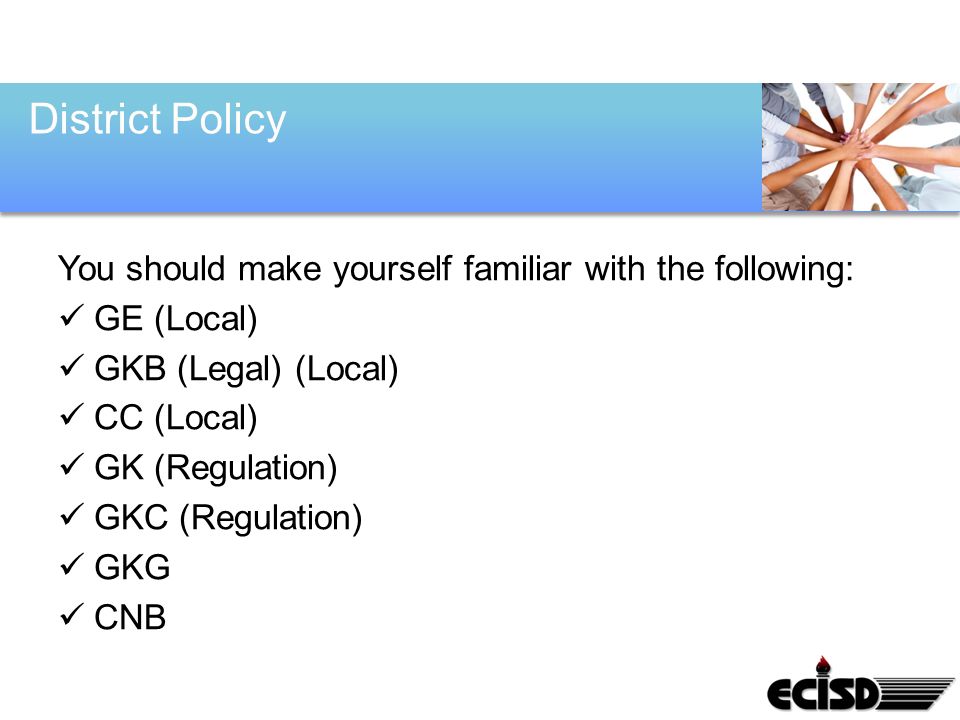 District Policy

You should make yourself familiar with the following:
✓ GE (Local)
✓ GKB (Legal) (Local)
✓ CC (Local)
✓ GK (Regulation)
✓ GKC (Regulation)
✓ GKG
✓ CNB

ECISD